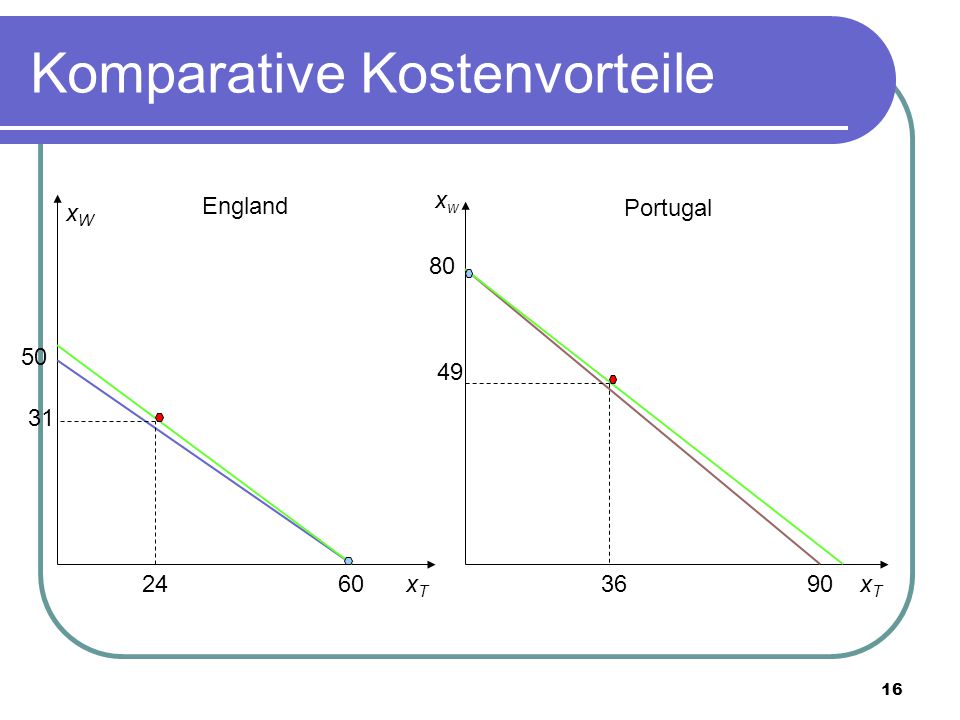 Komparative Kostenvorteile

$x_W$

England

50

31

24

60

$x_T$

$x_W$

Portugal

80

49

36

90

$x_T$

16